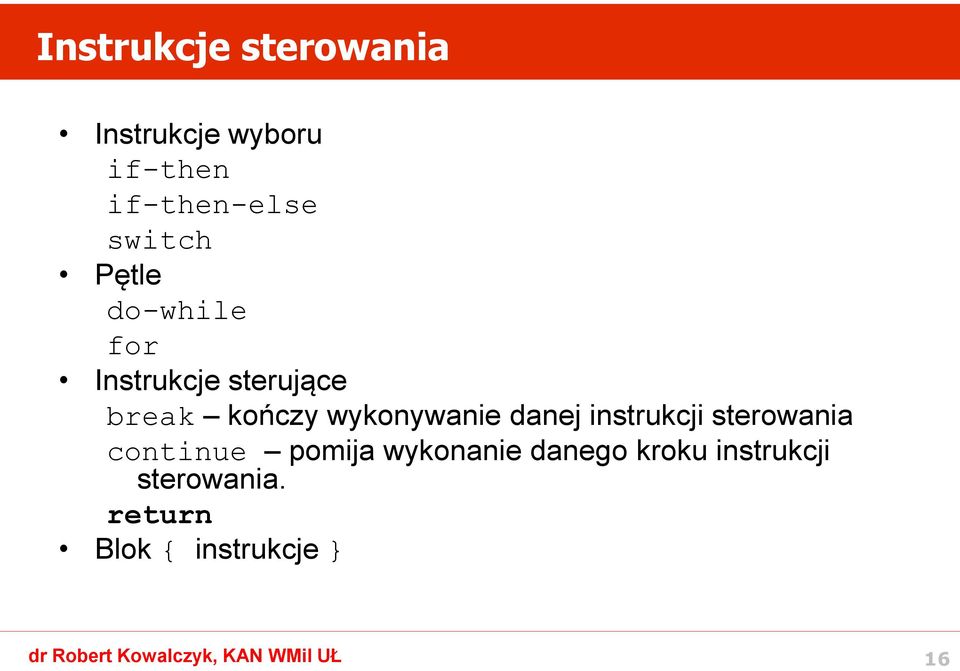 Instrukcje sterowania

• Instrukcje wyboru
if-then
if-then-else
switch
• Pętle
do-while
for
• Instrukcje sterujące
break – kończy wykonywanie danej instrukcji sterowania
continue – pomija wykonanie danego kroku instrukcji sterowania.
return
• Blok { instrukcje }

dr Robert Kowalczyk, KAN WMiI UŁ

16